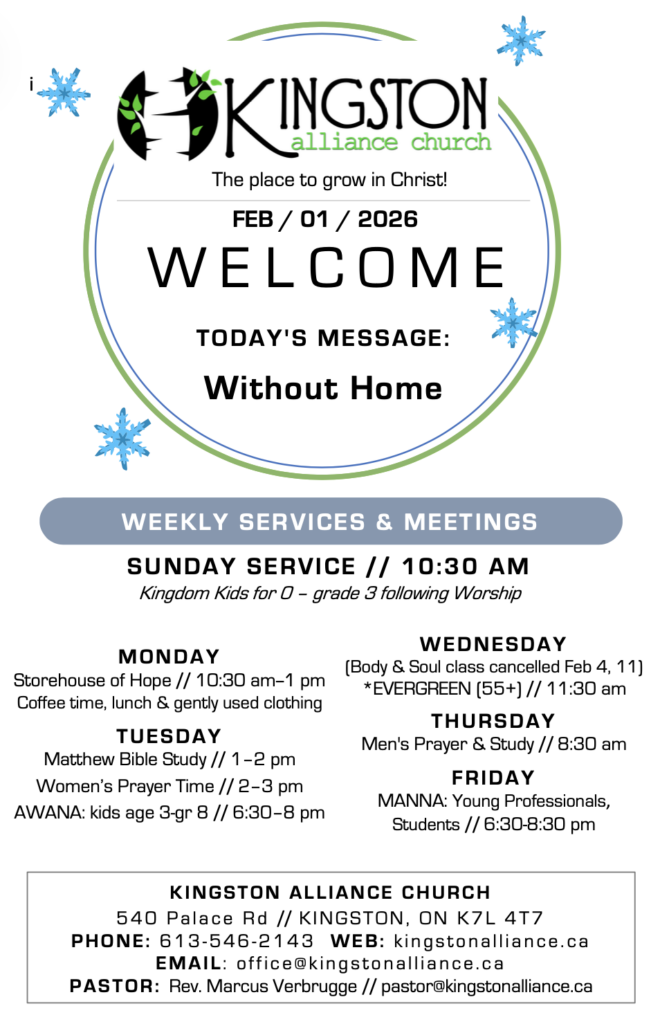 i

KINGSTON
alliance church

The place to grow in Christ!

FEB / 01 / 2026

WELCOME

TODAY'S MESSAGE:

Without Home

WEEKLY SERVICES & MEETINGS

SUNDAY SERVICE // 10:30 AM
Kingdom Kids for 0 – grade 3 following Worship

MONDAY
Storehouse of Hope // 10:30 am–1 pm
Coffee time, lunch & gently used clothing

TUESDAY
Matthew Bible Study // 1–2 pm
Women's Prayer Time // 2–3 pm
AWANA: kids age 3-gr 8 // 6:30–8 pm

WEDNESDAY
(Body & Soul class cancelled Feb 4, 11)
*EVERGREEN (55+) // 11:30 am

THURSDAY
Men's Prayer & Study // 8:30 am

FRIDAY
MANNA: Young Professionals, Students // 6:30-8:30 pm

KINGSTON ALLIANCE CHURCH
540 Palace Rd // KINGSTON, ON K7L 4T7
PHONE: 613-546-2143 WEB: kingstonalliance.ca
EMAIL: office@kingstonalliance.ca
PASTOR: Rev. Marcus Verbrugge // pastor@kingstonalliance.ca